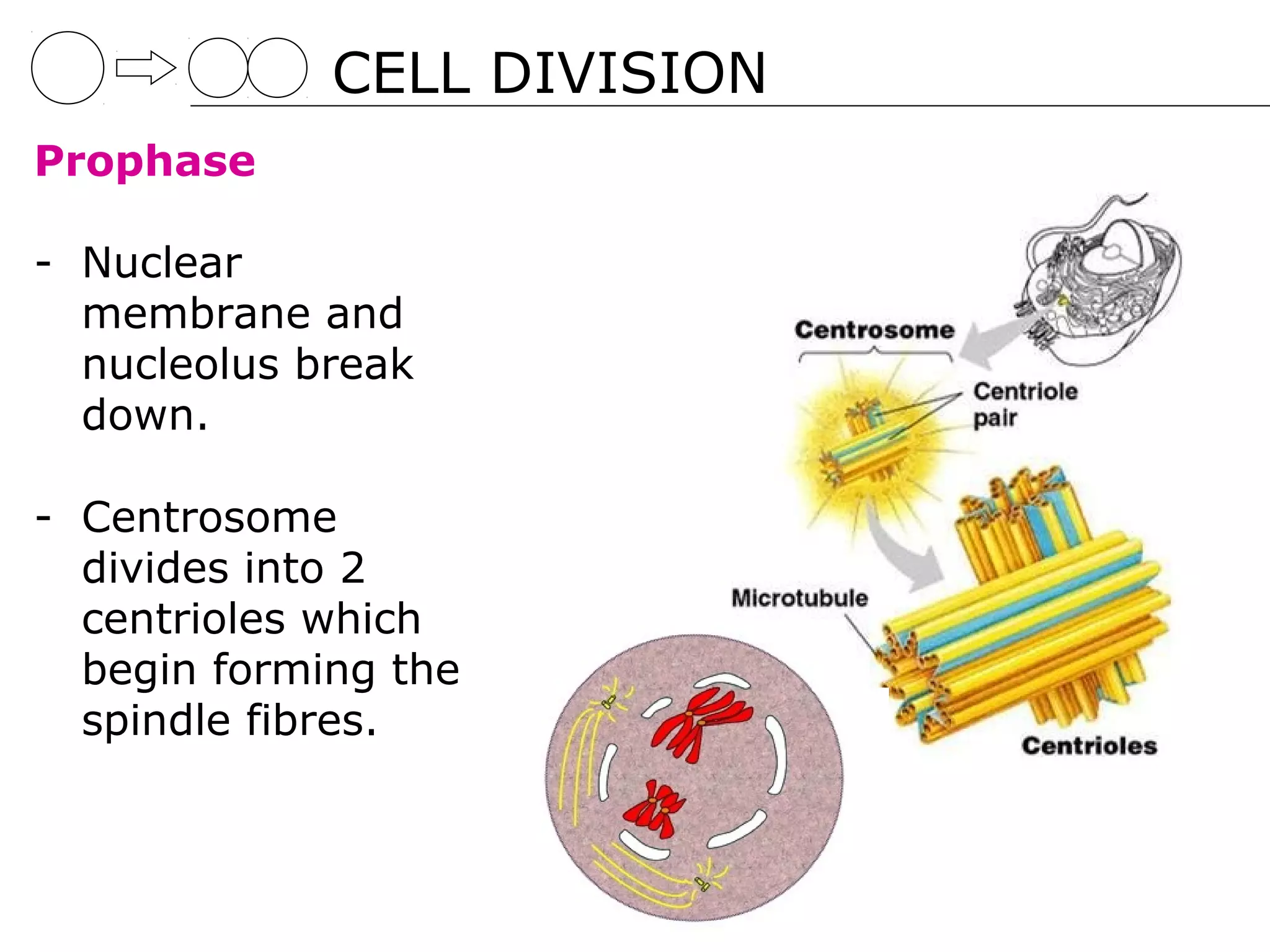 CELL DIVISION

Prophase

- Nuclear membrane and nucleolus break down.

- Centrosome divides into 2 centrioles which begin forming the spindle fibres.

Centrosome

Centriole pair

Microtubule

Centrioles